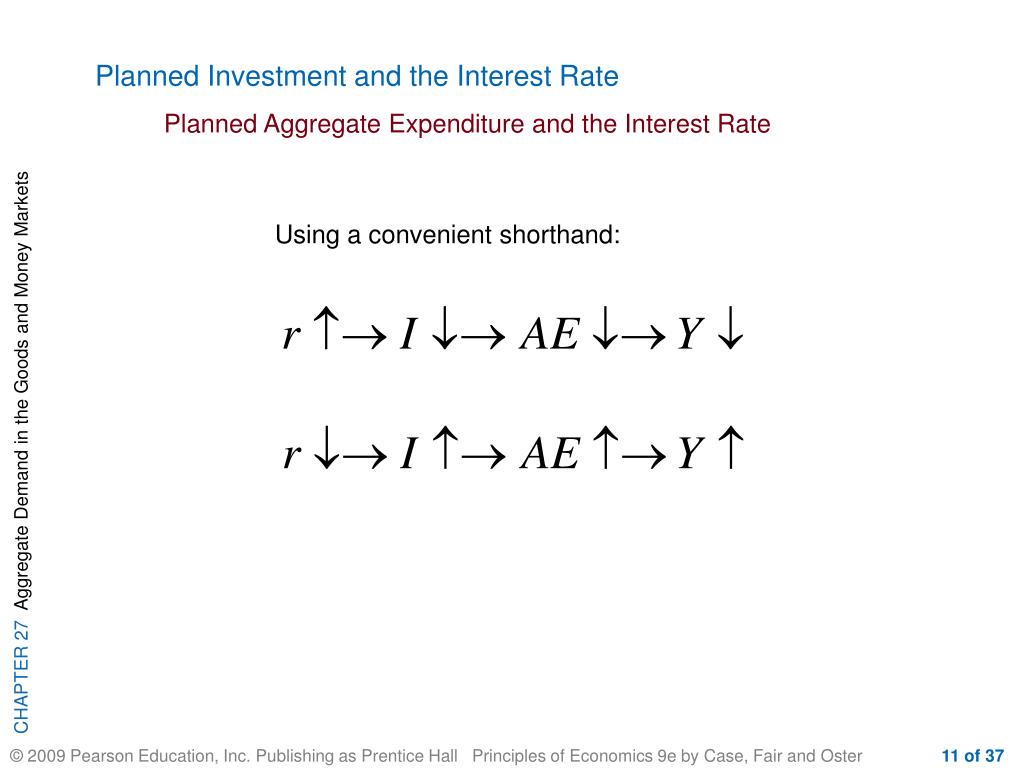 Planned Investment and the Interest Rate

Planned Aggregate Expenditure and the Interest Rate

CHAPTER 27 Aggregate Demand in the Goods and Money Markets

Using a convenient shorthand:

$r \uparrow \rightarrow I \downarrow \rightarrow AE \downarrow \rightarrow Y \downarrow$

$r \downarrow \rightarrow I \uparrow \rightarrow AE \uparrow \rightarrow Y \uparrow$

© 2009 Pearson Education, Inc. Publishing as Prentice Hall Principles of Economics 9e by Case, Fair and Oster 11 of 37